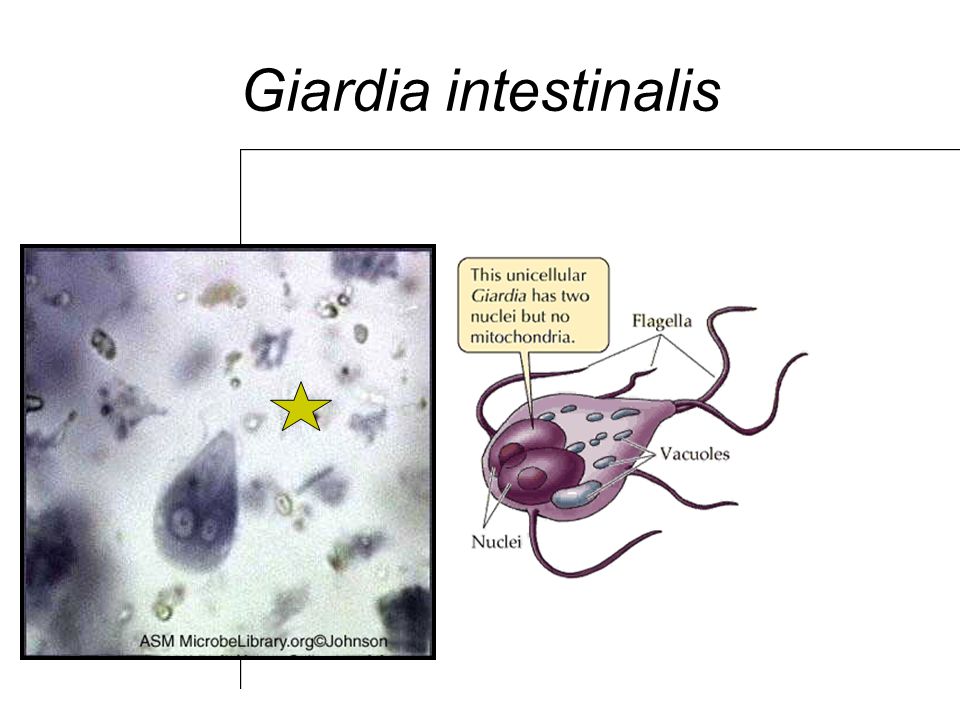 Giardia intestinalis

ASM MicrobeLibrary.org©Johnson

This unicellular Giardia has two nuclei but no mitochondria.

Flagella

Vacuoles

Nuclei